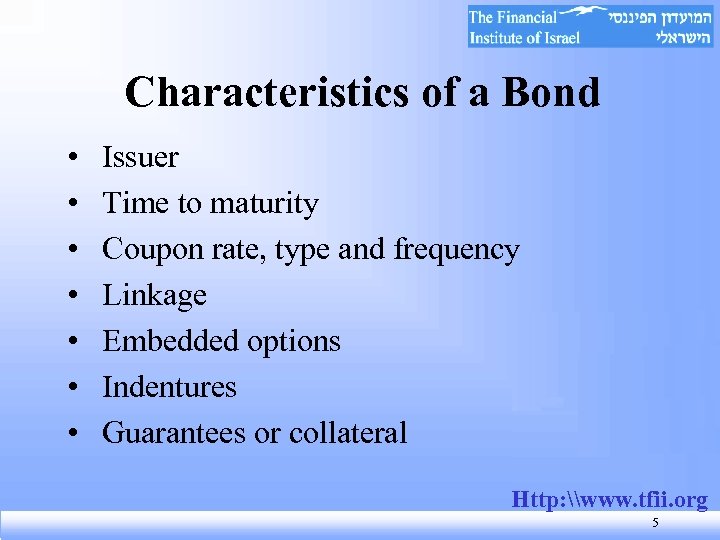 The Financial Institute of Israel
המועדון הפיננסי הישראלי

Characteristics of a Bond

• Issuer
• Time to maturity
• Coupon rate, type and frequency
• Linkage
• Embedded options
• Indentures
• Guarantees or collateral

Http:\\www.tfii.org

5